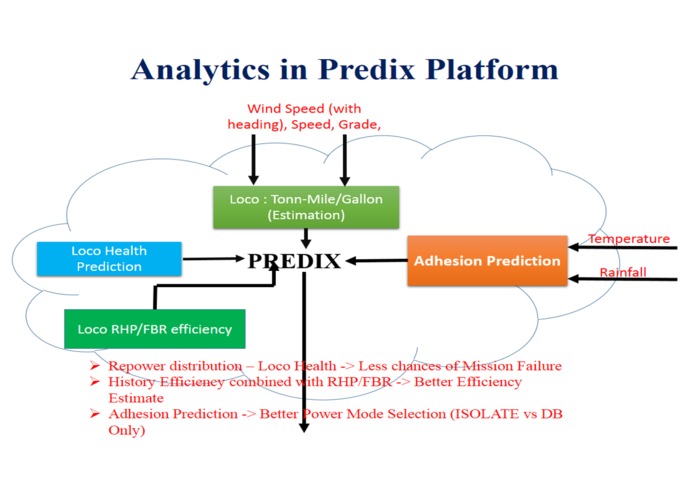 Analytics in Predix Platform

Wind Speed (with heading), Speed, Grade,

Loco : Tonn-Mile/Gallon (Estimation)

Loco Health Prediction

PREDIX

Adhesion Prediction

Temperature

Rainfall

Loco RHP/FBR efficiency

➢ Repower distribution – Loco Health -> Less chances of Mission Failure
➢ History Efficiency combined with RHP/FBR -> Better Efficiency Estimate
➢ Adhesion Prediction -> Better Power Mode Selection (ISOLATE vs DB Only)